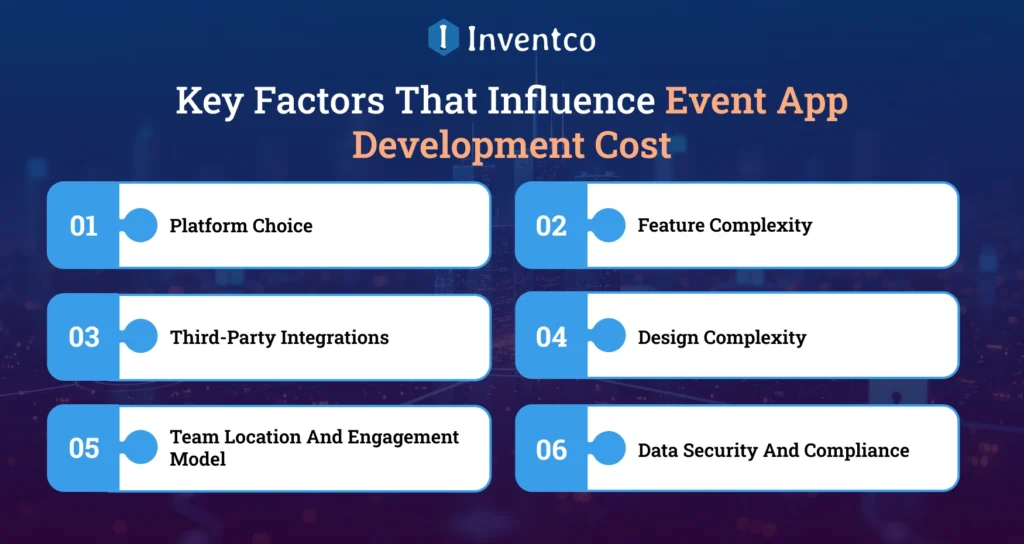 Inventco

Key Factors That Influence Event App Development Cost

01 Platform Choice

02 Feature Complexity

03 Third-Party Integrations

04 Design Complexity

05 Team Location And Engagement Model

06 Data Security And Compliance